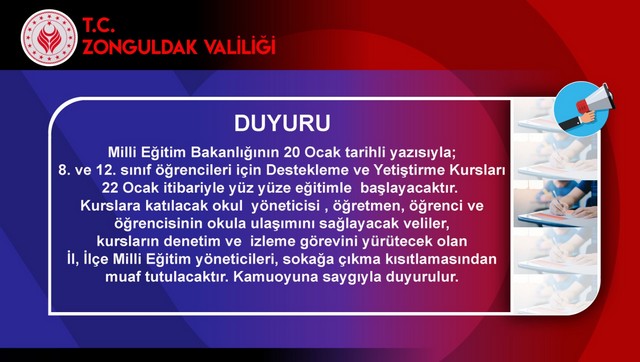 T.C.
ZONGULDAK VALİLİĞİ

DUYURU

Milli Eğitim Bakanlığının 20 Ocak tarihli yazısıyla; 8. ve 12. sınıf öğrencileri için Destekleme ve Yetiştirme Kursları 22 Ocak itibariyle yüz yüze eğitimle başlayacaktır. Kurslara katılacak okul yöneticisi , öğretmen, öğrenci ve öğrencisinin okula ulaşımını sağlayacak veliler, kursların denetim ve izleme görevini yürütecek olan İl, İlçe Milli Eğitim yöneticileri, sokağa çıkma kısıtlamasından muaf tutulacaktır. Kamuoyuna saygıyla duyurulur.